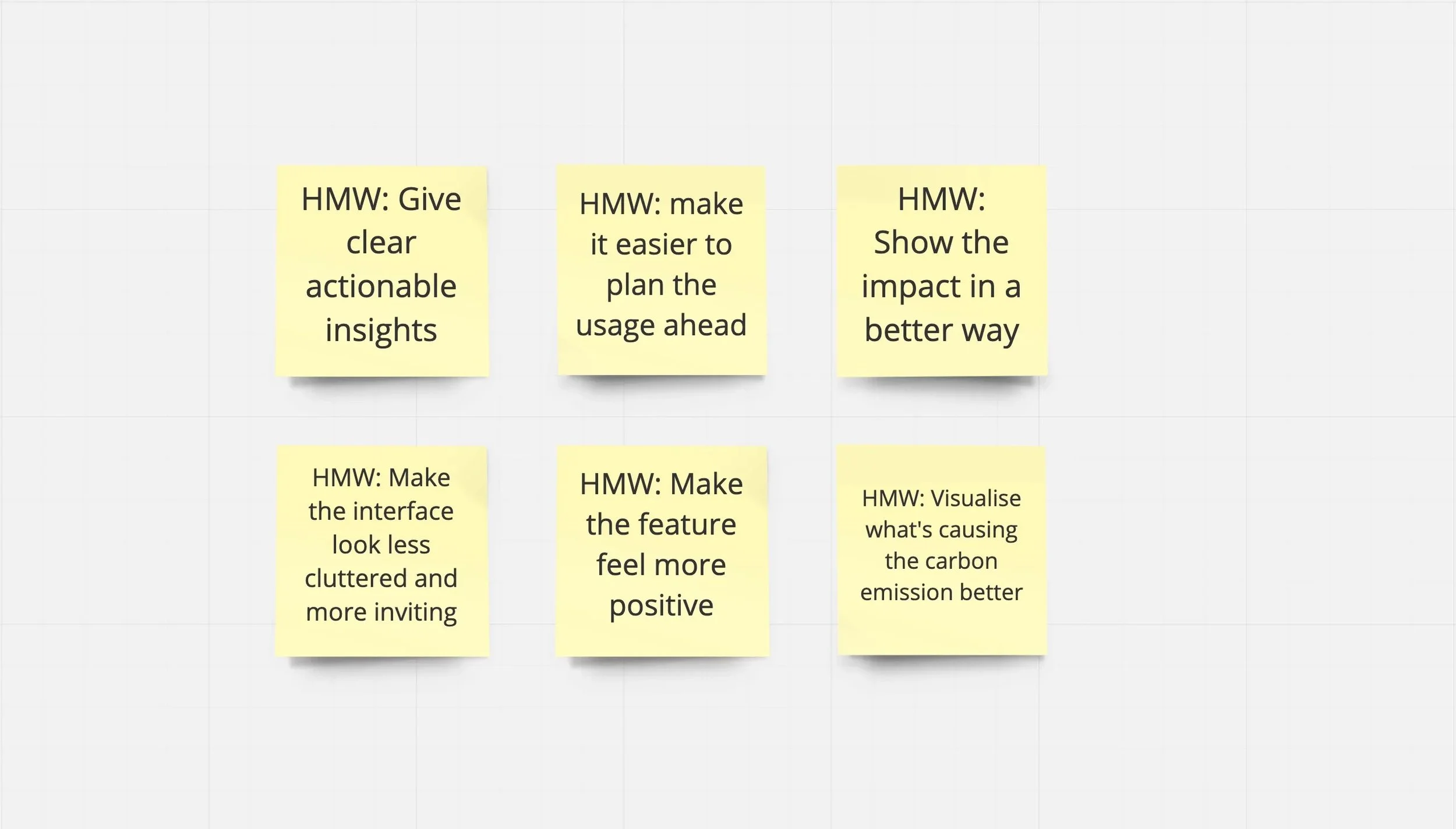 HMW: Give clear actionable insights

HMW: make it easier to plan the usage ahead

HMW: Show the impact in a better way

HMW: Make the interface look less cluttered and more inviting

HMW: Make the feature feel more positive

HMW: Visualise what's causing the carbon emission better